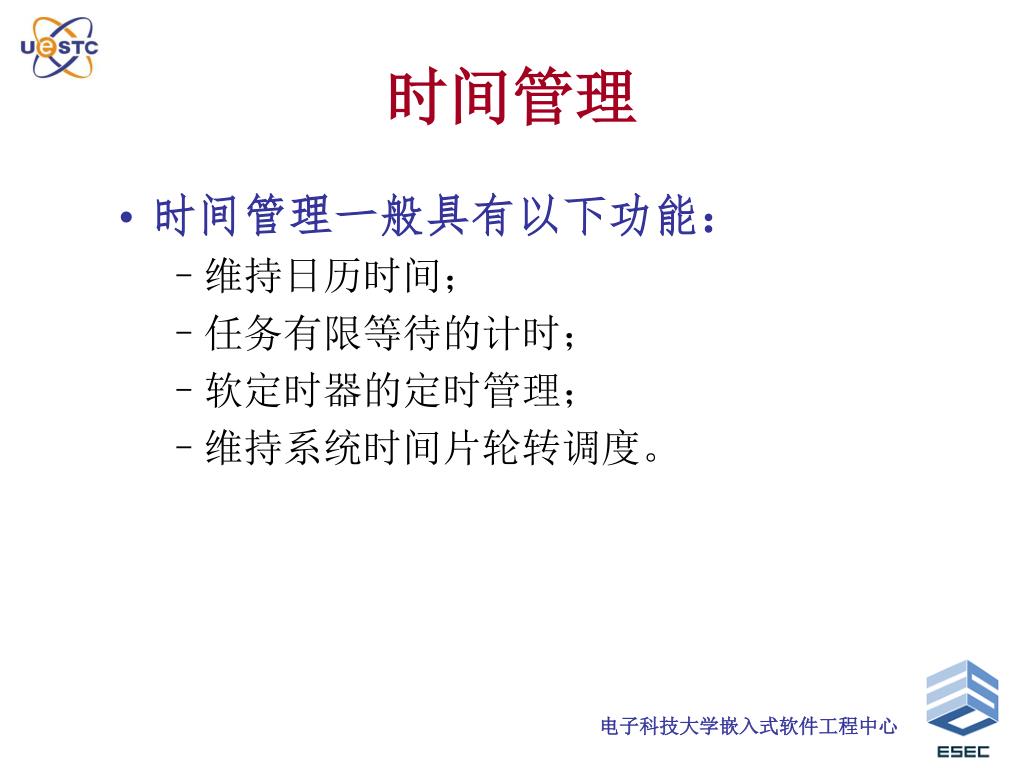 UeSTC

时间管理

• 时间管理一般具有以下功能：
– 维持日历时间；
– 任务有限等待的计时；
– 软定时器的定时管理；
– 维持系统时间片轮转调度。

电子科技大学嵌入式软件工程中心

ESEC